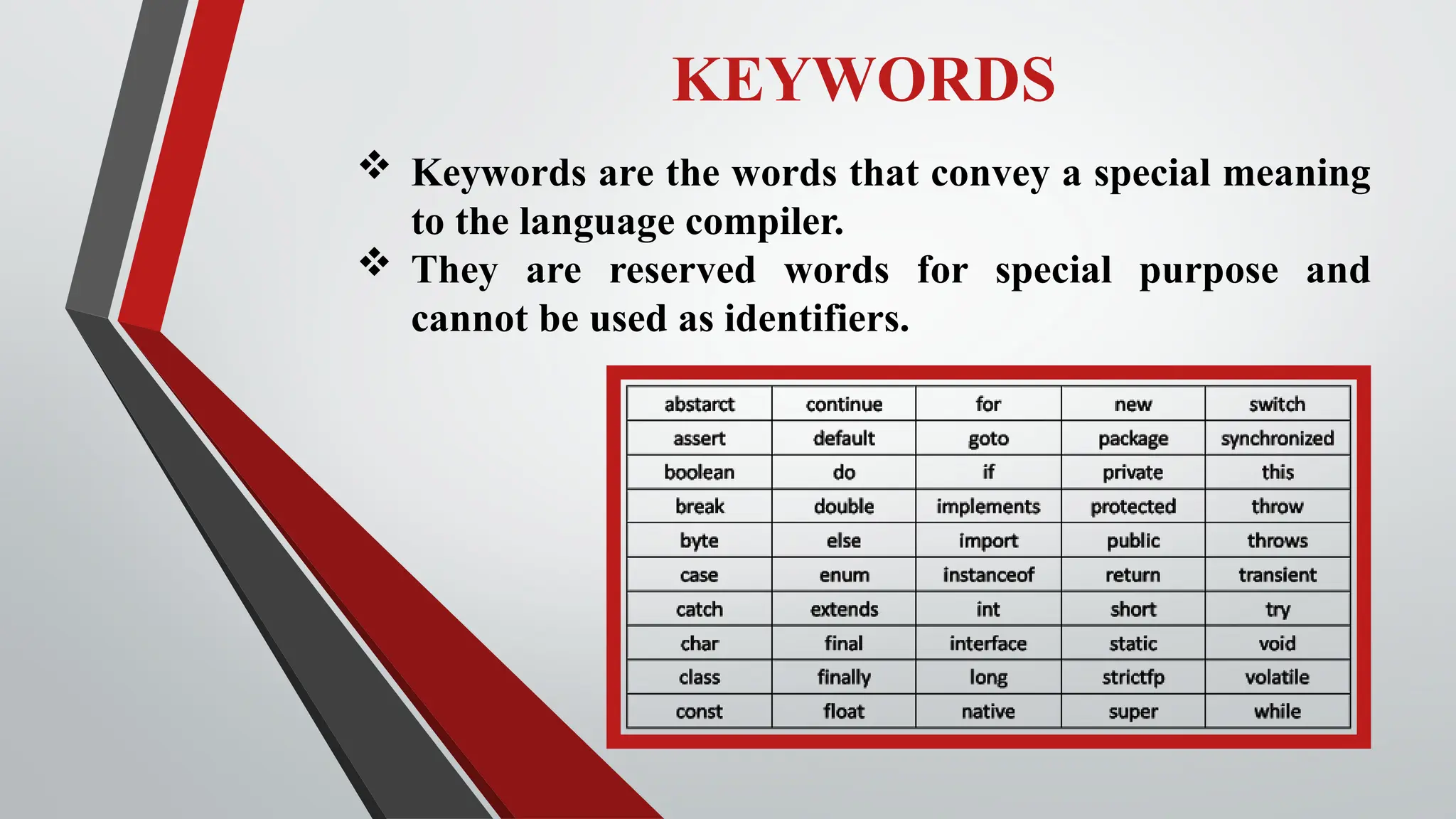 KEYWORDS

❖ Keywords are the words that convey a special meaning to the language compiler.

❖ They are reserved words for special purpose and cannot be used as identifiers.

| abstarct | continue | for | new | switch |
|---|---|---|---|---|
| assert | default | goto | package | synchronized |
| boolean | do | if | private | this |
| break | double | implements | protected | throw |
| byte | else | import | public | throws |
| case | enum | instanceof | return | transient |
| catch | extends | int | short | try |
| char | final | interface | static | void |
| class | finally | long | strictfp | volatile |
| const | float | native | super | while |